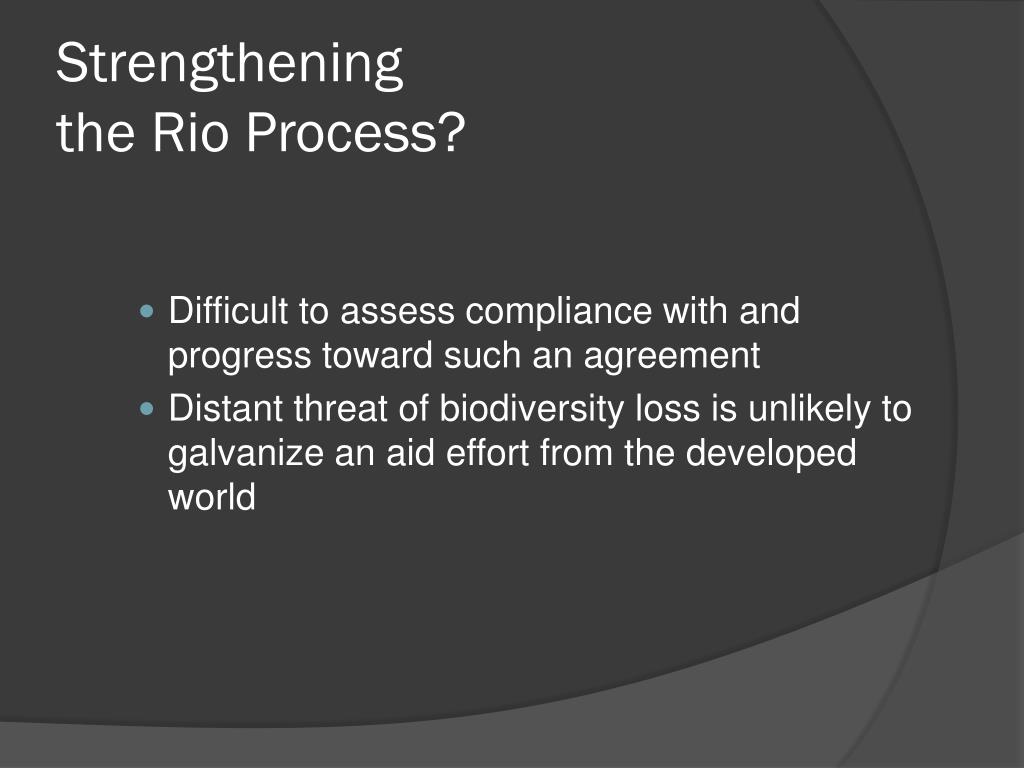 Strengthening
the Rio Process?

- Difficult to assess compliance with and progress toward such an agreement
- Distant threat of biodiversity loss is unlikely to galvanize an aid effort from the developed world